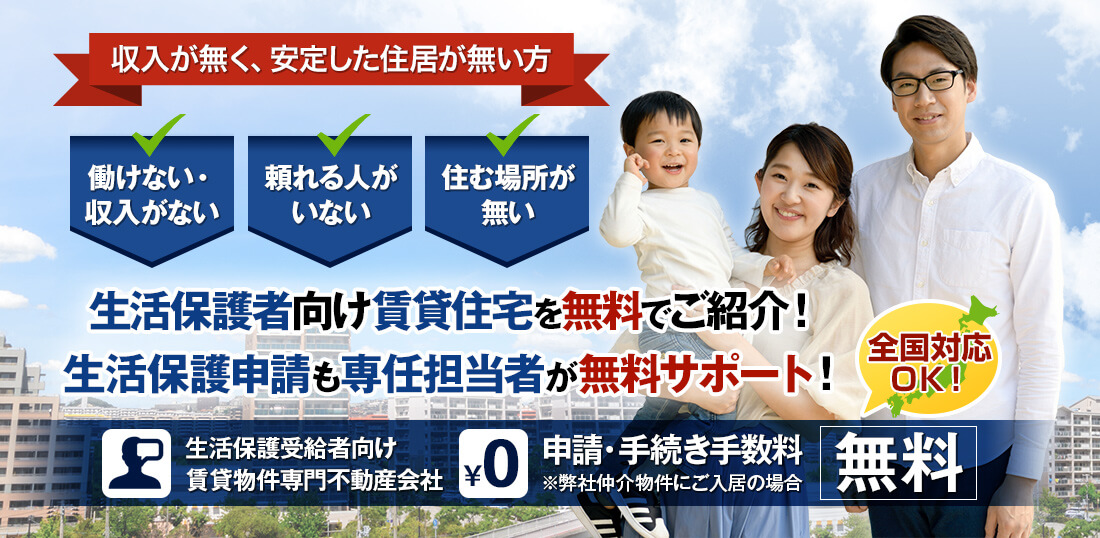 収入が無く、安定した住居が無い方

働けない・収入がない

頼れる人がいない

住む場所が無い

生活保護者向け賃貸住宅を無料でご紹介！
生活保護申請も専任担当者が無料サポート！

全国対応OK！

生活保護受給者向け
賃貸物件専門不動産会社

¥0

申請・手続き手数料
※弊社仲介物件にご入居の場合

無料